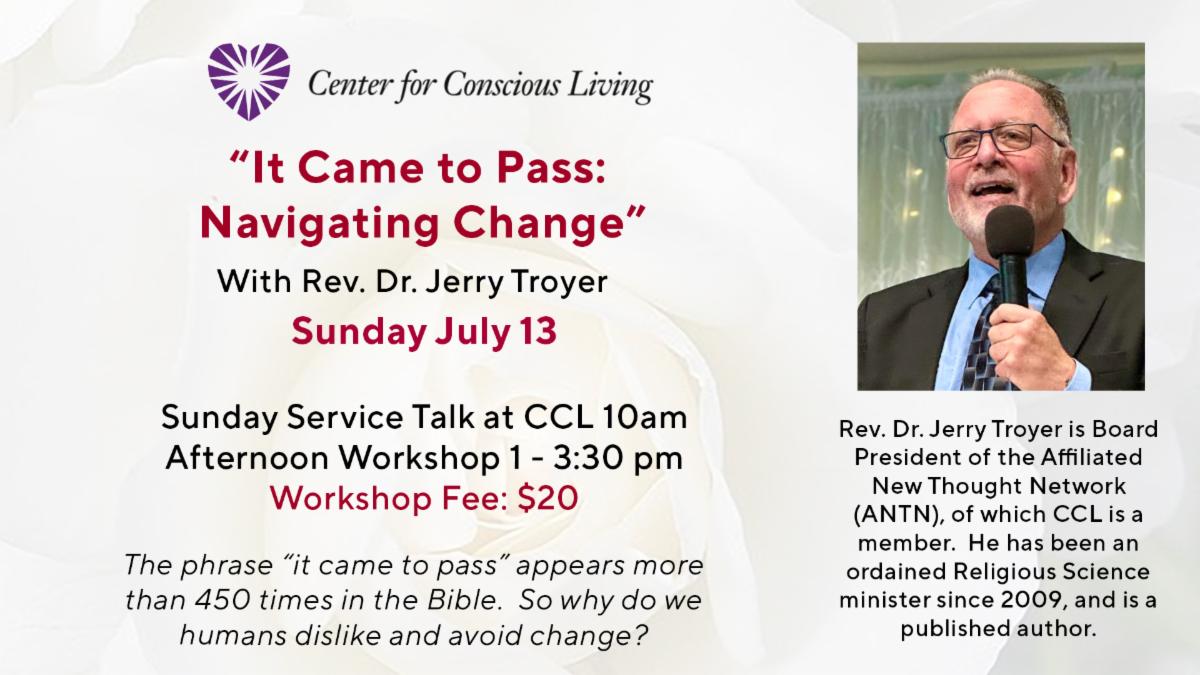 Center for Conscious Living

"It Came to Pass: Navigating Change"

With Rev. Dr. Jerry Troyer

Sunday July 13

Sunday Service Talk at CCL 10am
Afternoon Workshop 1 - 3:30 pm
Workshop Fee: $20

The phrase "it came to pass" appears more than 450 times in the Bible. So why do we humans dislike and avoid change?

Rev. Dr. Jerry Troyer is Board President of the Affiliated New Thought Network (ANTN), of which CCL is a member. He has been an ordained Religious Science minister since 2009, and is a published author.